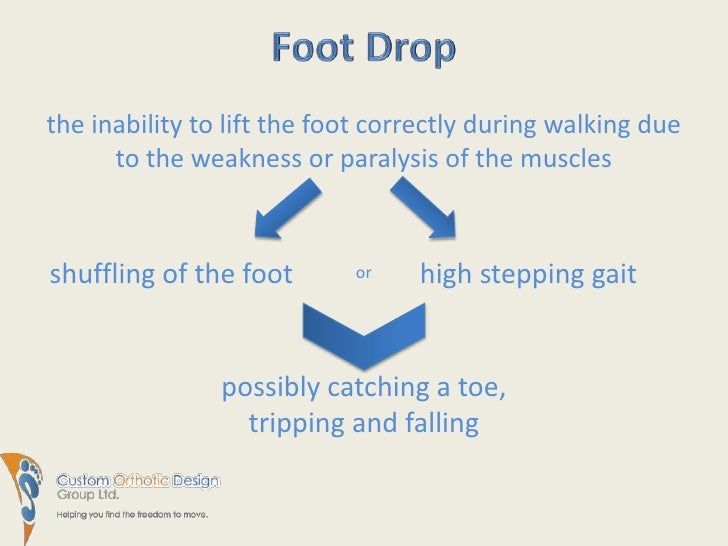 Foot Drop

the inability to lift the foot correctly during walking due to the weakness or paralysis of the muscles

shuffling of the foot

or

high stepping gait

possibly catching a toe, tripping and falling

Custom Orthotic Design Group Ltd.
Helping you find the freedom to move.